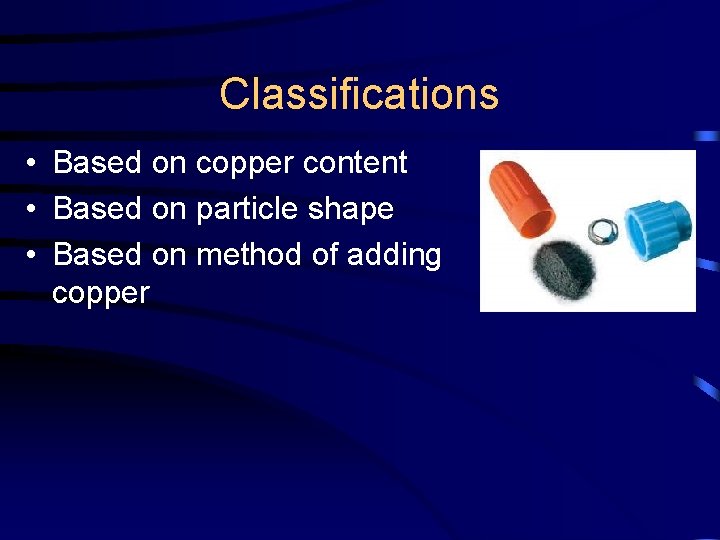 Classifications

• Based on copper content
• Based on particle shape
• Based on method of adding copper